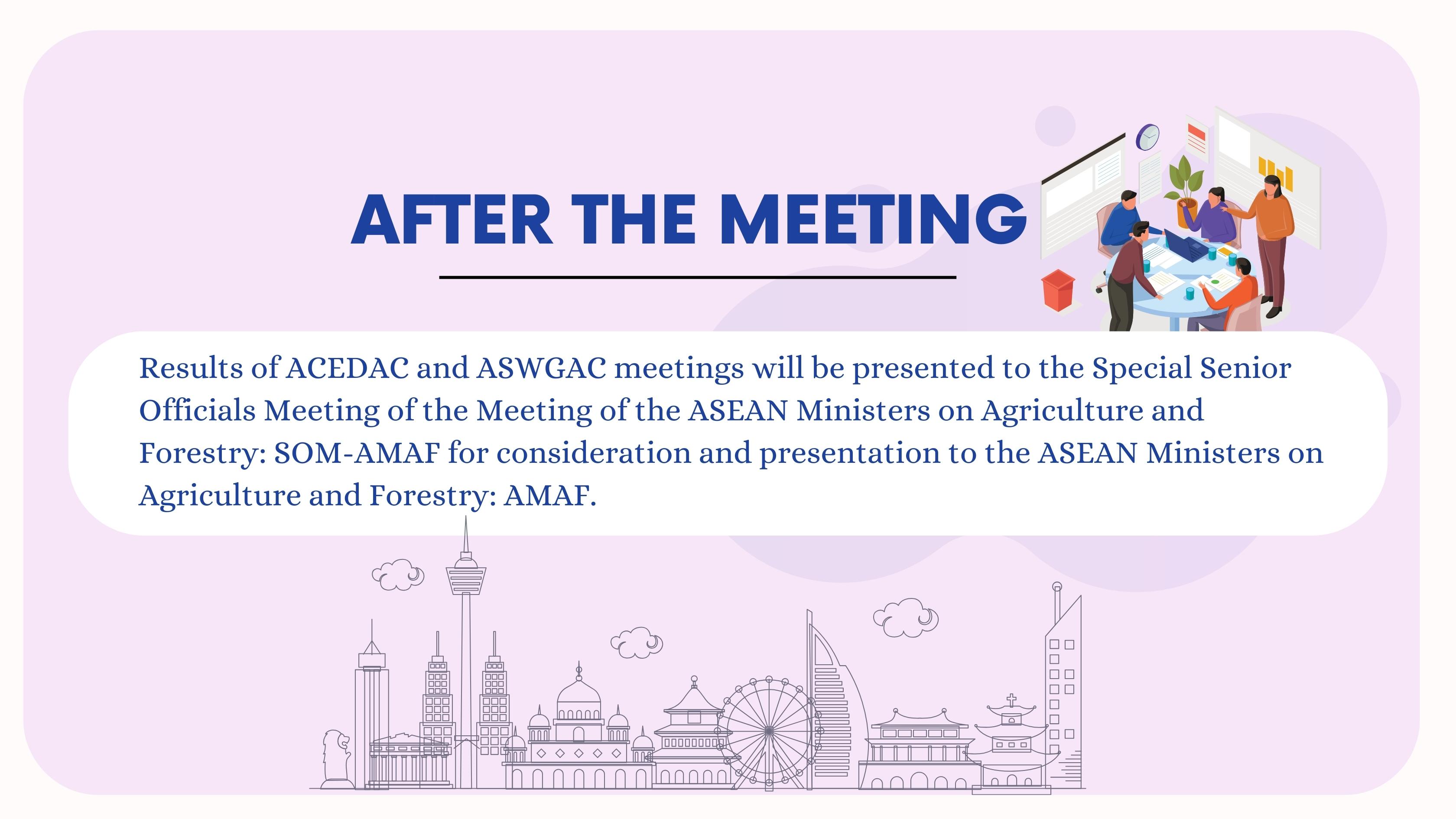 AFTER THE MEETING

Results of ACEDAC and ASWGAC meetings will be presented to the Special Senior Officials Meeting of the Meeting of the ASEAN Ministers on Agriculture and Forestry: SOM-AMAF for consideration and presentation to the ASEAN Ministers on Agriculture and Forestry: AMAF.